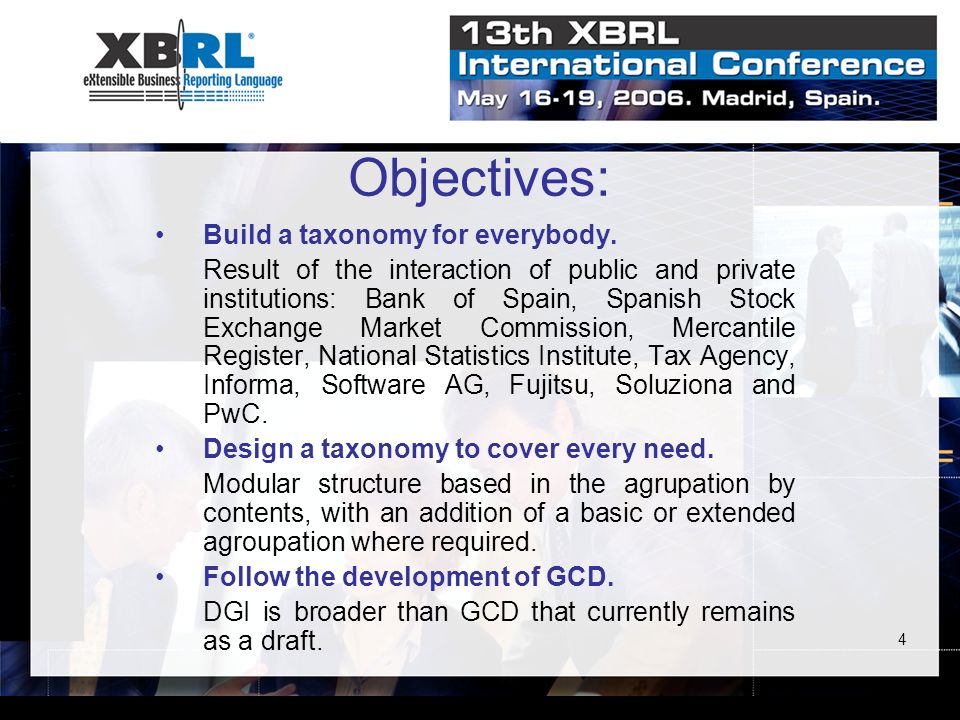 XBRL®
eXtensible Business Reporting Language

13th XBRL
International Conference
May 16-19, 2006. Madrid, Spain.

Objectives:

• Build a taxonomy for everybody.

Result of the interaction of public and private institutions: Bank of Spain, Spanish Stock Exchange Market Commission, Mercantile Register, National Statistics Institute, Tax Agency, Informa, Software AG, Fujitsu, Soluziona and PwC.

• Design a taxonomy to cover every need.

Modular structure based in the agrupation by contents, with an addition of a basic or extended agroupation where required.

• Follow the development of GCD.

DGI is broader than GCD that currently remains as a draft.

4